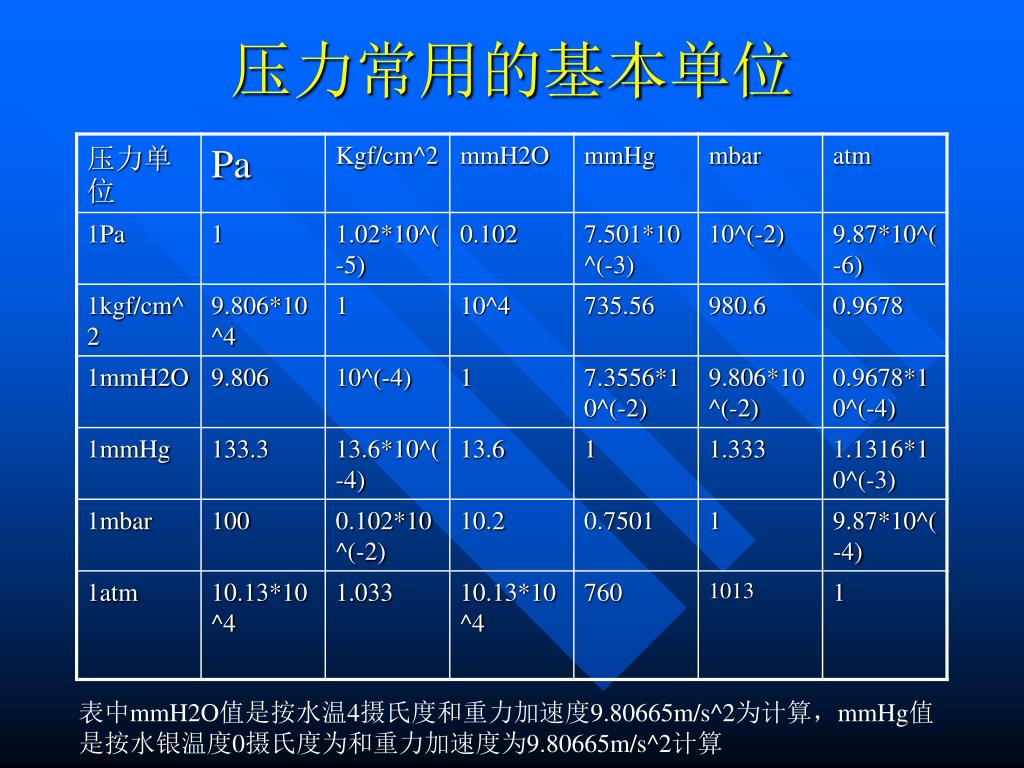 压力常用的基本单位

| 压力单位 | Pa | Kgf/cm^2 | mmH2O | mmHg | mbar | atm |
|---|---|---|---|---|---|---|
| 1Pa | 1 | 1.02*10^(-5) | 0.102 | 7.501*10^(-3) | 10^(-2) | 9.87*10^(-6) |
| 1kgf/cm^2 | 9.806*10^4 | 1 | 10^4 | 735.56 | 980.6 | 0.9678 |
| 1mmH2O | 9.806 | 10^(-4) | 1 | 7.3556*10^(-2) | 9.806*10^(-2) | 0.9678*10^(-4) |
| 1mmHg | 133.3 | 13.6*10^(-4) | 13.6 | 1 | 1.333 | 1.1316*10^(-3) |
| 1mbar | 100 | 0.102*10^(-2) | 10.2 | 0.7501 | 1 | 9.87*10^(-4) |
| 1atm | 10.13*10^4 | 1.033 | 10.13*10^4 | 760 | 1013 | 1 |

表中mmH2O值是按水温4摄氏度和重力加速度9.80665m/s^2为计算，mmHg值是按水银温度0摄氏度为和重力加速度为9.80665m/s^2计算